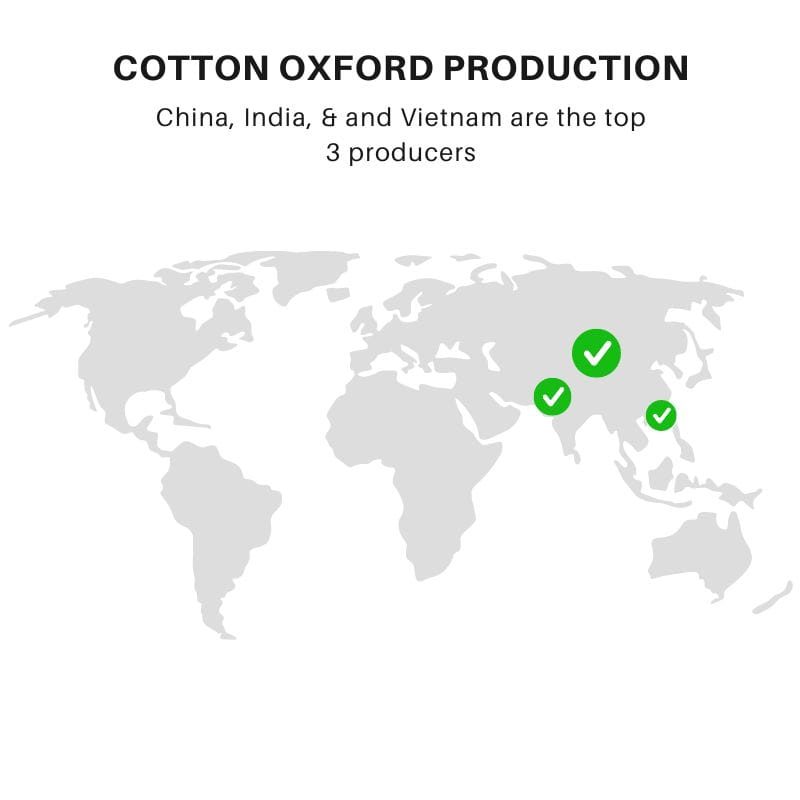 COTTON OXFORD PRODUCTION

China, India, & and Vietnam are the top 3 producers